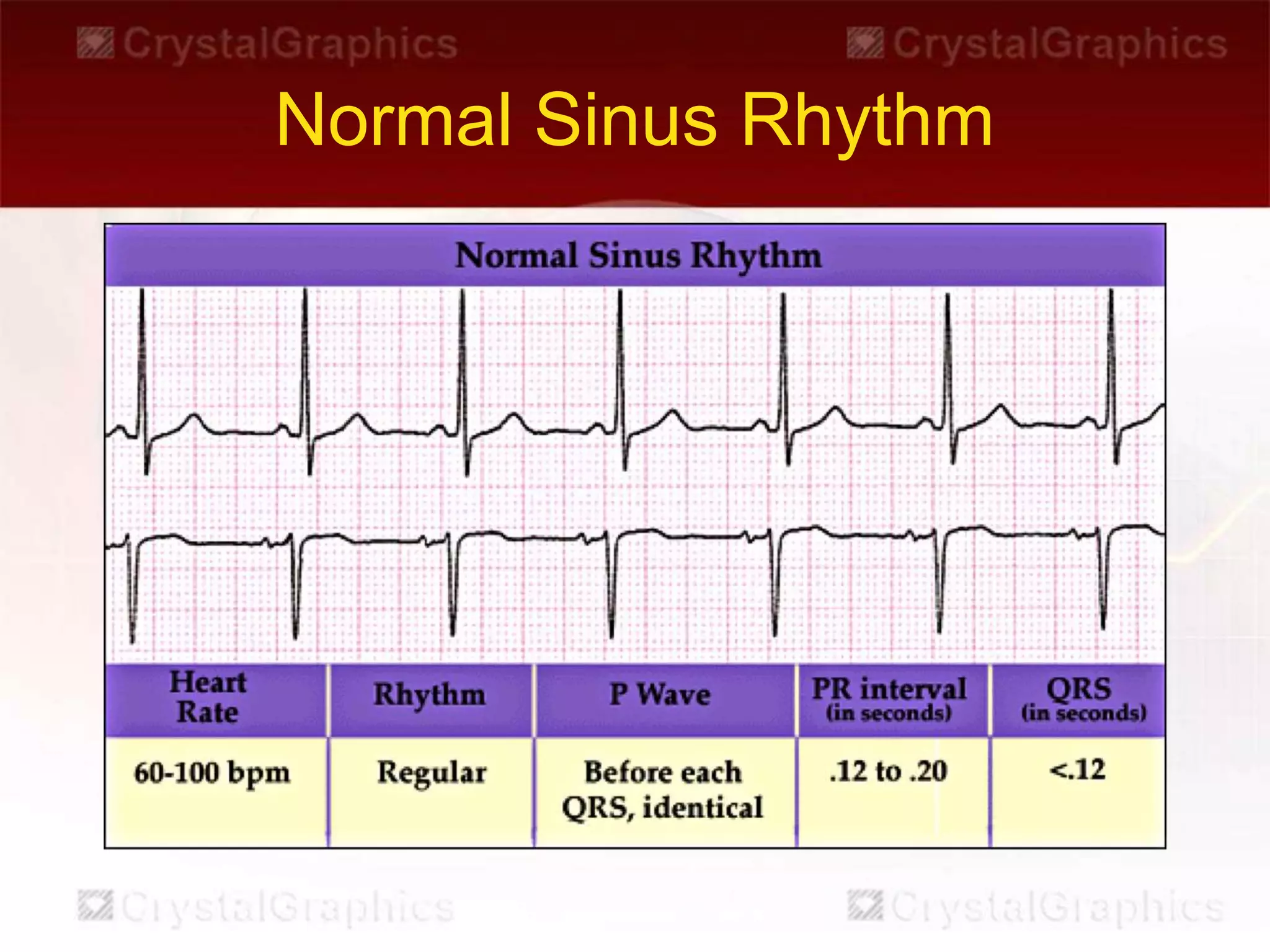 CrystalGraphics CrystalGraphics

Normal Sinus Rhythm

Normal Sinus Rhythm

| Heart Rate | Rhythm | P Wave | PR interval (in seconds) | QRS (in seconds) |
|---|---|---|---|---|
| 60-100 bpm | Regular | Before each QRS, identical | .12 to .20 | <.12 |

CrystalGraphics CrystalGraphics